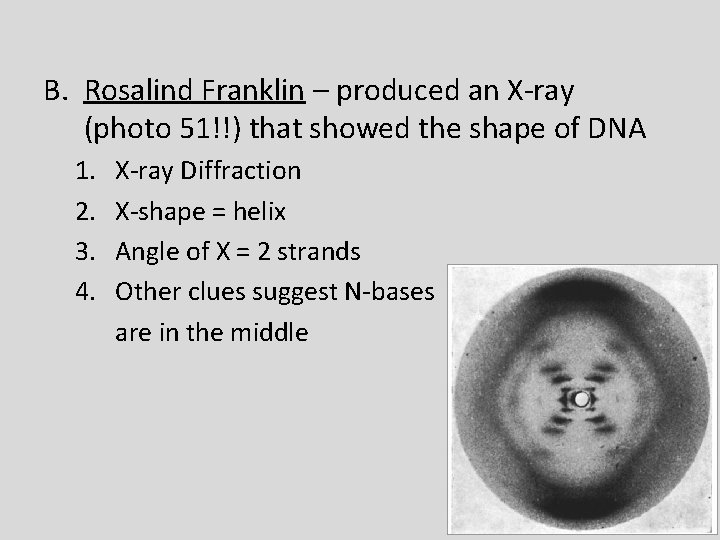 B. Rosalind Franklin – produced an X-ray (photo 51!!) that showed the shape of DNA

1. X-ray Diffraction
2. X-shape = helix
3. Angle of X = 2 strands
4. Other clues suggest N-bases are in the middle